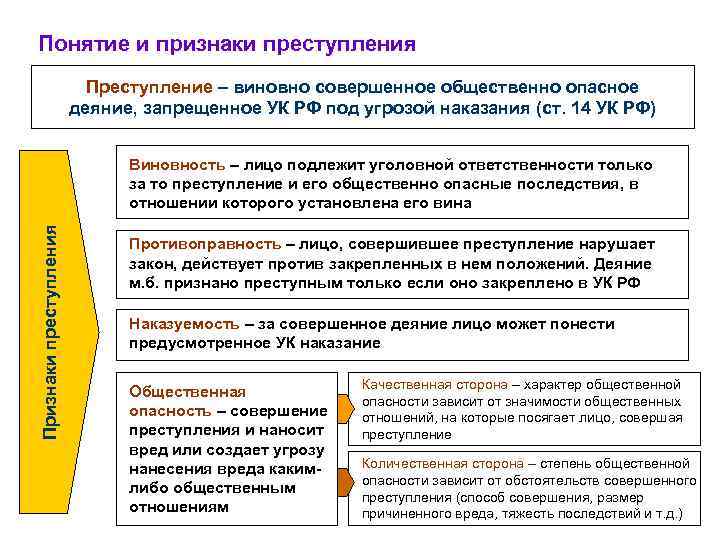 Понятие и признаки преступления

Преступление – виновно совершенное общественно опасное деяние, запрещенное УК РФ под угрозой наказания (ст. 14 УК РФ)

Признаки преступления

Виновность – лицо подлежит уголовной ответственности только за то преступление и его общественно опасные последствия, в отношении которого установлена его вина

Противоправность – лицо, совершившее преступление нарушает закон, действует против закрепленных в нем положений. Деяние м.б. признано преступным только если оно закреплено в УК РФ

Наказуемость – за совершенное деяние лицо может понести предусмотренное УК наказание

Общественная опасность – совершение преступления и наносит вред или создает угрозу нанесения вреда каким-либо общественным отношениям

Качественная сторона – характер общественной опасности зависит от значимости общественных отношений, на которые посягает лицо, совершая преступление

Количественная сторона – степень общественной опасности зависит от обстоятельств совершенного преступления (способ совершения, размер причиненного вреда, тяжесть последствий и т.д.)